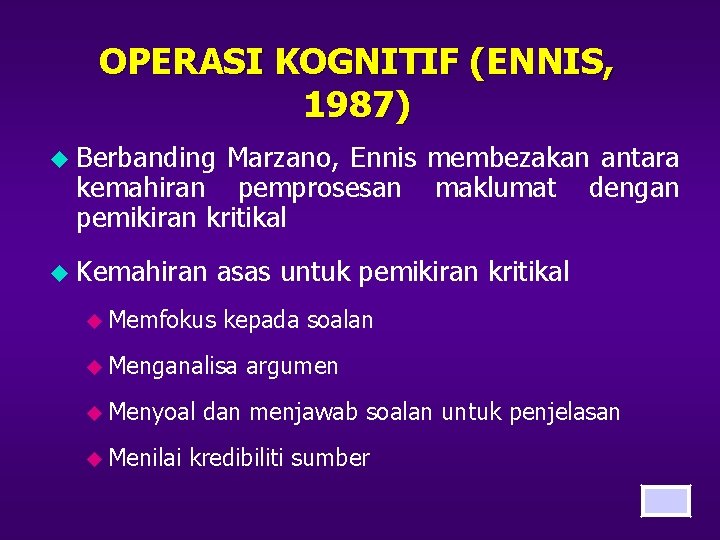 OPERASI KOGNITIF (ENNIS, 1987)

Berbanding Marzano, Ennis membezakan antara kemahiran pemprosesan maklumat dengan pemikiran kritikal

Kemahiran asas untuk pemikiran kritikal

Memfokus kepada soalan

Menganalisa argumen

Menyoal dan menjawab soalan untuk penjelasan

Menilai kredibiliti sumber